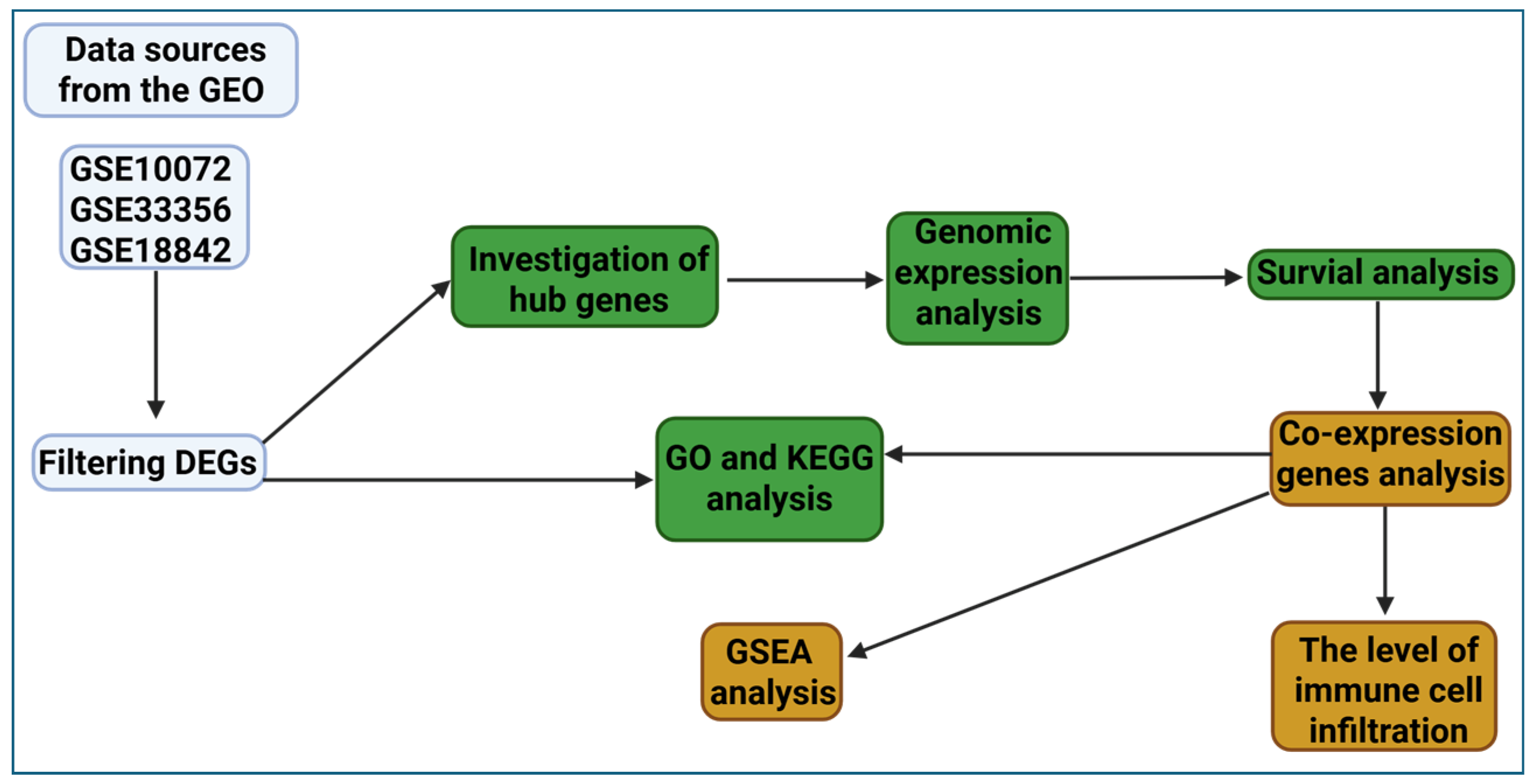 Data sources from the GEO

GSE10072
GSE33356
GSE18842

Filtering DEGs

Investigation of hub genes

Genomic expression analysis

Survial analysis

GO and KEGG analysis

Co-expression genes analysis

GSEA analysis

The level of immune cell infiltration